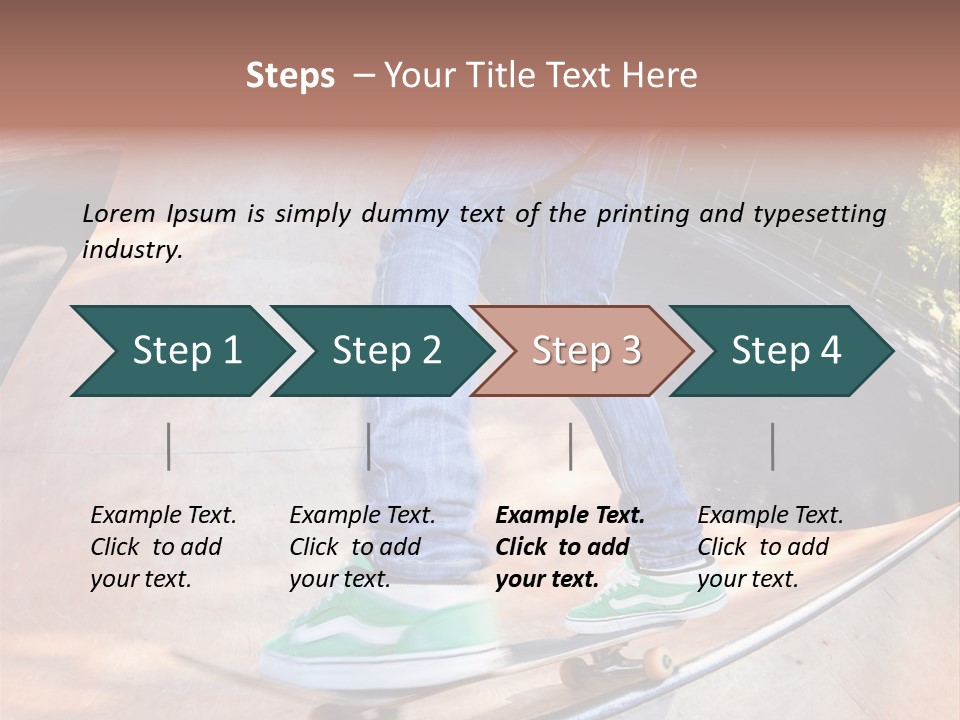 Steps – Your Title Text Here

Lorem Ipsum is simply dummy text of the printing and typesetting industry.

Step 1

Step 2

Step 3

Step 4

Example Text. Click to add your text.

Example Text. Click to add your text.

Example Text. Click to add your text.

Example Text. Click to add your text.